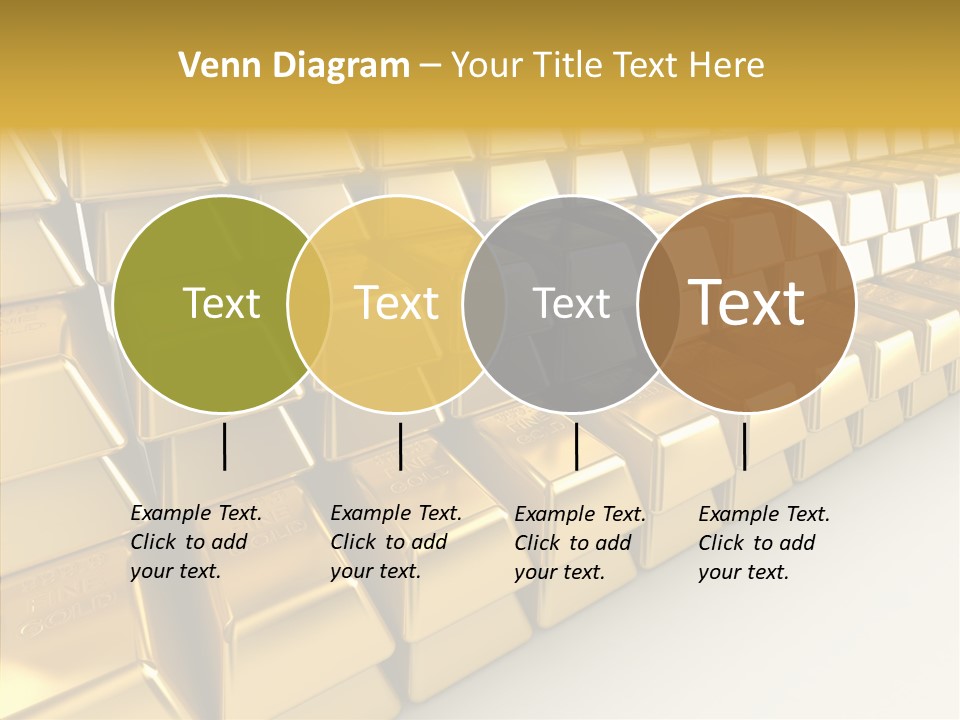 Venn Diagram – Your Title Text Here

Text

Text

Text

Text

Example Text. Click to add your text.

Example Text. Click to add your text.

Example Text. Click to add your text.

Example Text. Click to add your text.